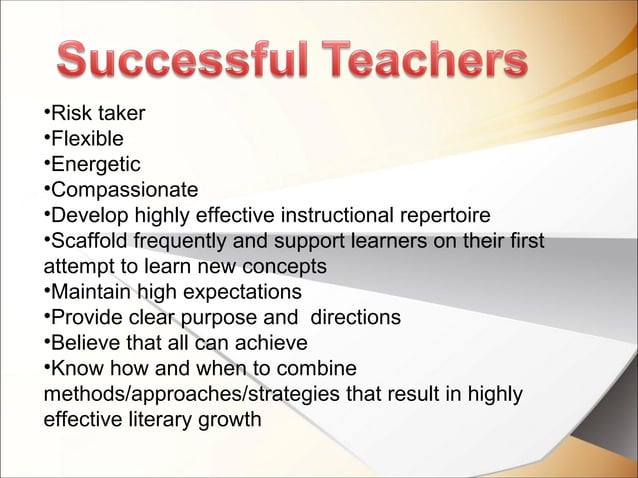 Successful Teachers

•Risk taker
•Flexible
•Energetic
•Compassionate
•Develop highly effective instructional repertoire
•Scaffold frequently and support learners on their first attempt to learn new concepts
•Maintain high expectations
•Provide clear purpose and directions
•Believe that all can achieve
•Know how and when to combine methods/approaches/strategies that result in highly effective literary growth